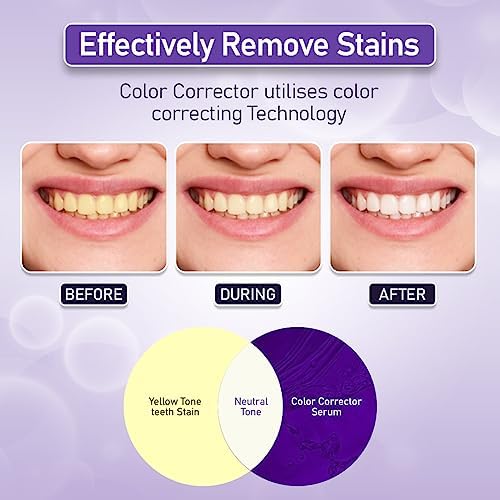 Effectively Remove Stains

Color Corrector utilises color correcting Technology

BEFORE

DURING

AFTER

Yellow Tone teeth Stain

Neutral Tone

Color Corrector Serum